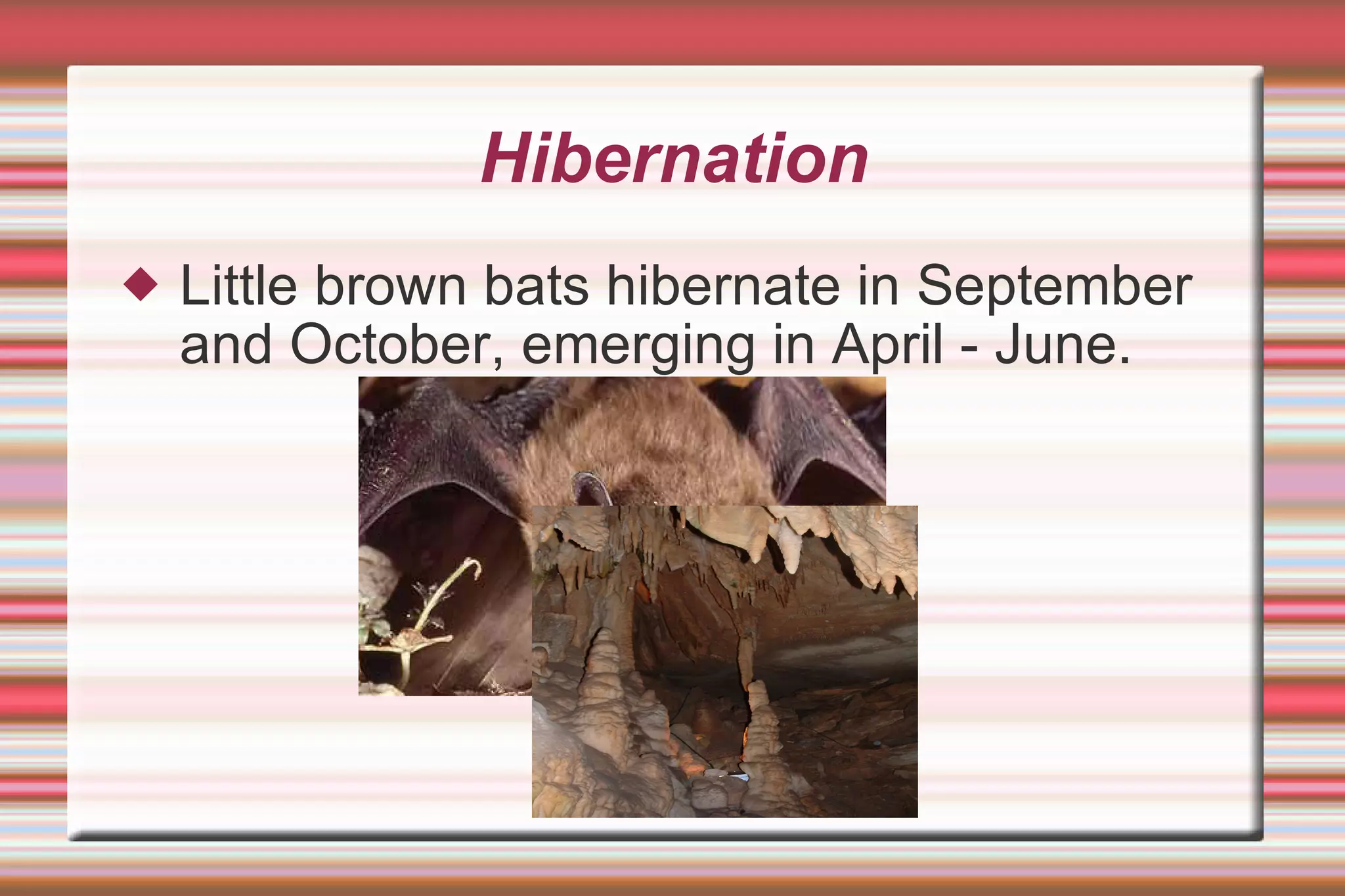 Hibernation

◆ Little brown bats hibernate in September and October, emerging in April - June.